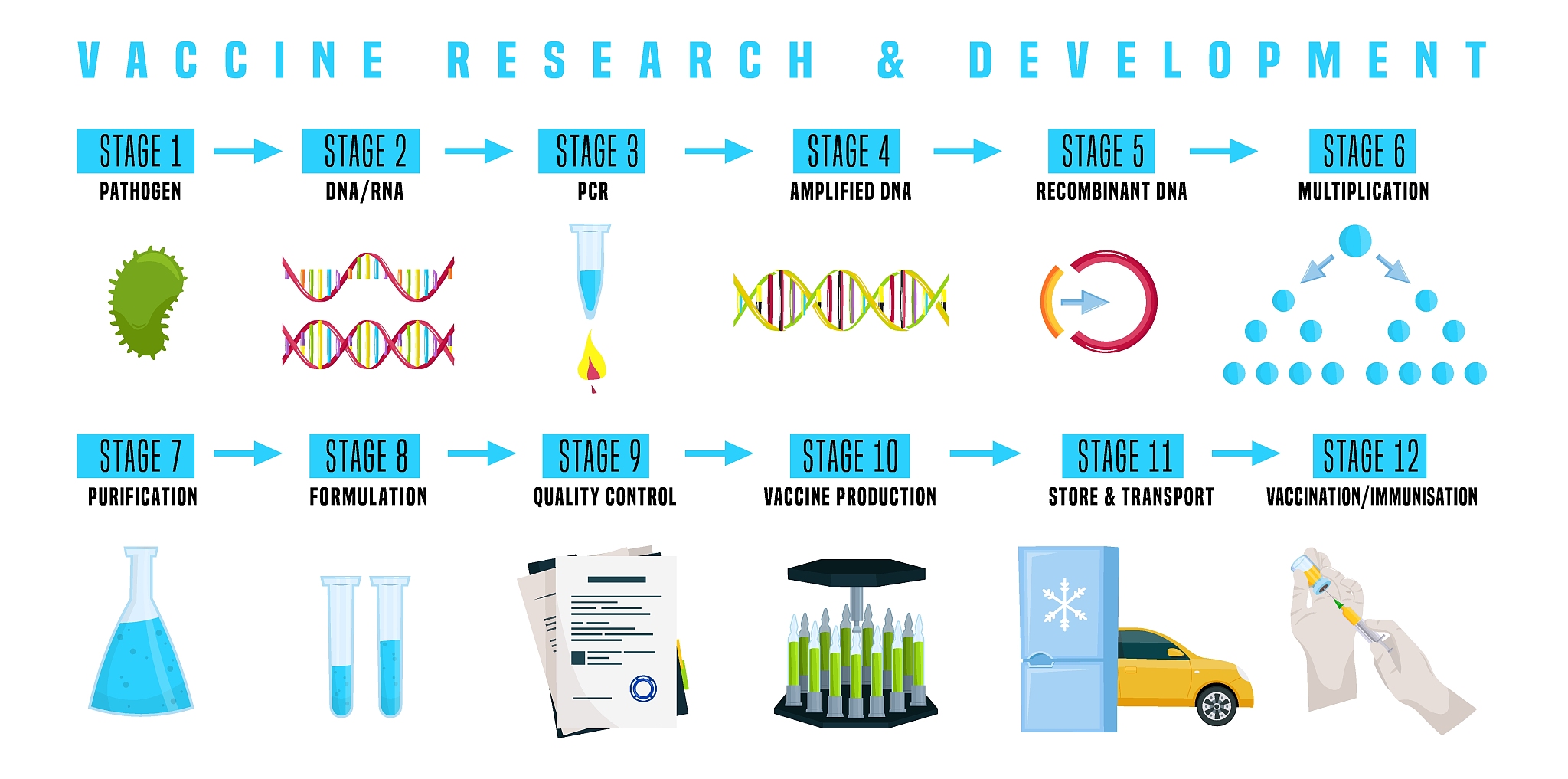 VACCINE RESEARCH & DEVELOPMENT

STAGE 1
PATHOGEN

STAGE 2
DNA/RNA

STAGE 3
PCR

STAGE 4
AMPLIFIED DNA

STAGE 5
RECOMBINANT DNA

STAGE 6
MULTIPLICATION

STAGE 7
PURIFICATION

STAGE 8
FORMULATION

STAGE 9
QUALITY CONTROL

STAGE 10
VACCINE PRODUCTION

STAGE 11
STORE & TRANSPORT

STAGE 12
VACCINATION/IMMUNISATION